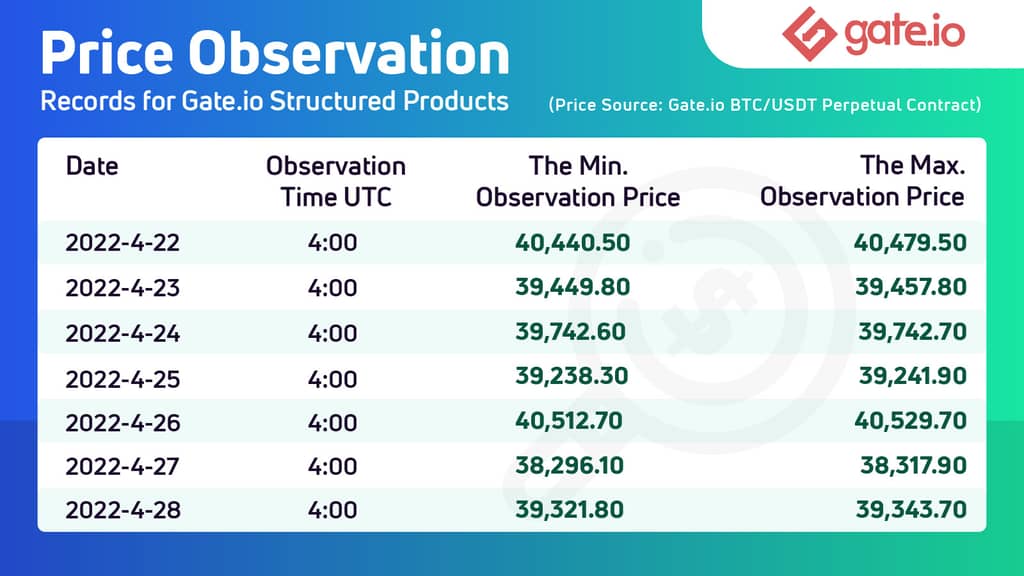 gate.io

Price Observation

Records for Gate.io Structured Products

(Price Source: Gate.io BTC/USDT Perpetual Contract)

| Date | Observation Time UTC | The Min. Observation Price | The Max. Observation Price |
|---|---|---|---|
| 2022-4-22 | 4:00 | 40,440.50 | 40,479.50 |
| 2022-4-23 | 4:00 | 39,449.80 | 39,457.80 |
| 2022-4-24 | 4:00 | 39,742.60 | 39,742.70 |
| 2022-4-25 | 4:00 | 39,238.30 | 39,241.90 |
| 2022-4-26 | 4:00 | 40,512.70 | 40,529.70 |
| 2022-4-27 | 4:00 | 38,296.10 | 38,317.90 |
| 2022-4-28 | 4:00 | 39,321.80 | 39,343.70 |